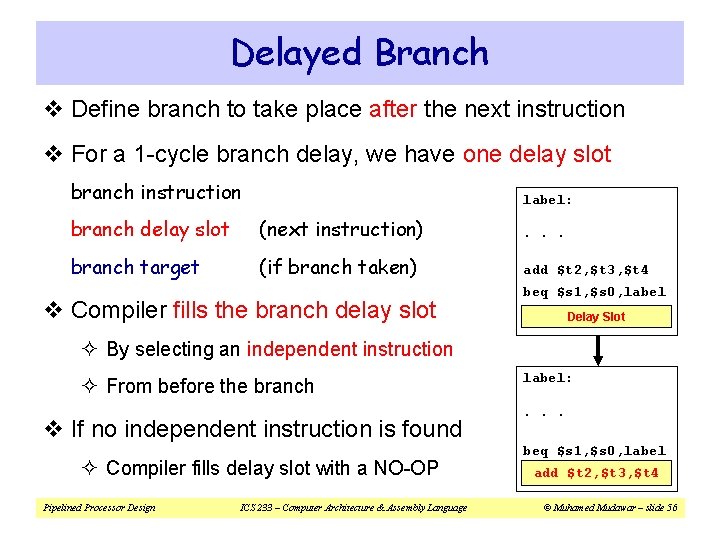 Delayed Branch

❖ Define branch to take place after the next instruction

❖ For a 1-cycle branch delay, we have one delay slot

branch instruction

branch delay slot (next instruction)

branch target (if branch taken)

❖ Compiler fills the branch delay slot

✧ By selecting an independent instruction

✧ From before the branch

❖ If no independent instruction is found

✧ Compiler fills delay slot with a NO-OP

label:
. . .
add \$t2,\$t3,\$t4
beq \$s1,\$s0,label
Delay Slot

label:
. . .
beq \$s1,\$s0,label
add \$t2,\$t3,\$t4

Pipelined Processor Design ICS 233 – Computer Architecture & Assembly Language © Muhamed Mudawar – slide 56